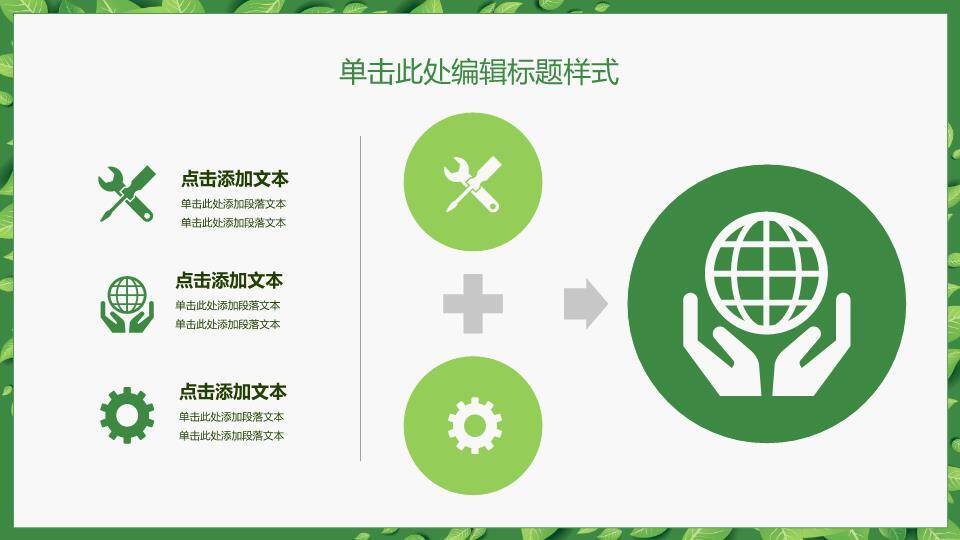 单击此处编辑标题样式

点击添加文本
单击此处添加段落文本
单击此处添加段落文本

点击添加文本
单击此处添加段落文本
单击此处添加段落文本

点击添加文本
单击此处添加段落文本
单击此处添加段落文本